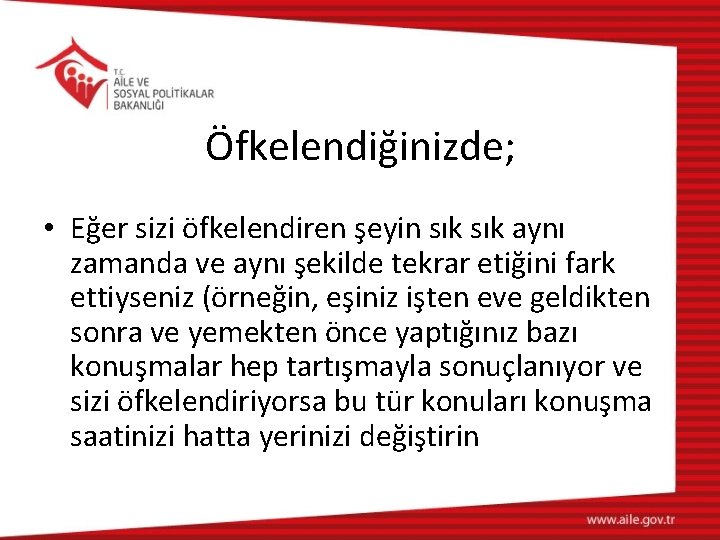 T.C.
AİLE VE
SOSYAL POLİTİKALAR
BAKANLIĞI

Öfkelendiğinizde;

• Eğer sizi öfkelendiren şeyin sık sık aynı zamanda ve aynı şekilde tekrar etiğini fark ettiyseniz (örneğin, eşiniz işten eve geldikten sonra ve yemekten önce yaptığınız bazı konuşmalar hep tartışmayla sonuçlanıyor ve sizi öfkelendiriyorsa bu tür konuları konuşma saatinizi hatta yerinizi değiştirin

www.aile.gov.tr